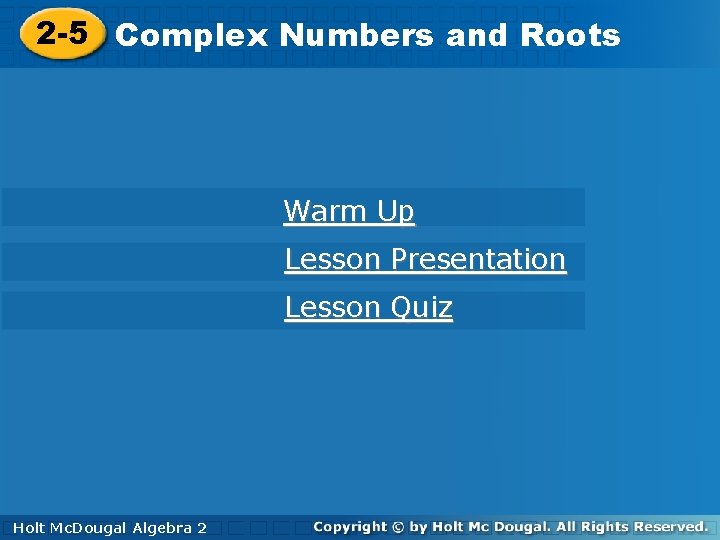 2-5 Complex Numbers and Roots

Warm Up

Lesson Presentation

Lesson Quiz

Holt McDougal Algebra 2

Copyright © by Holt Mc Dougal. All Rights Reserved.